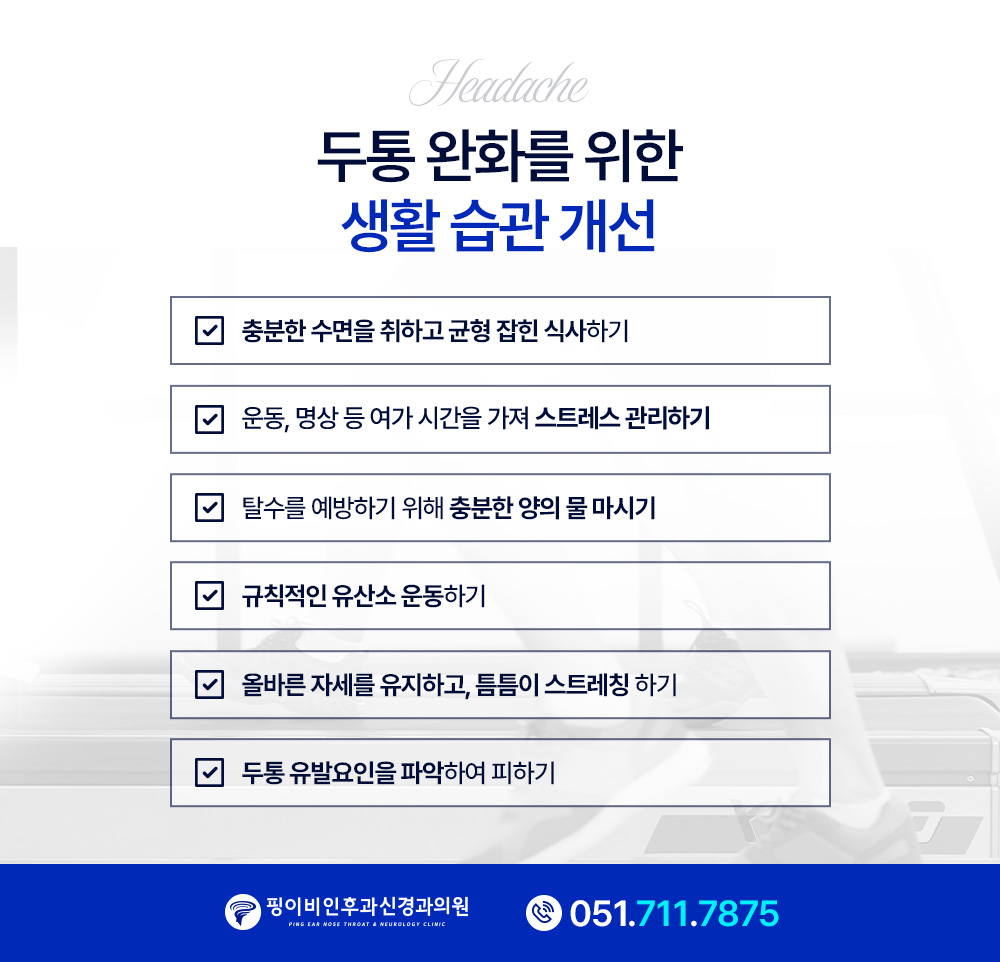 Headache

두통 완화를 위한
생활 습관 개선

충분한 수면을 취하고 균형 잡힌 식사하기

운동, 명상 등 여가 시간을 가져 스트레스 관리하기

탈수를 예방하기 위해 충분한 양의 물 마시기

규칙적인 유산소 운동하기

올바른 자세를 유지하고, 틈틈이 스트레칭 하기

두통 유발요인을 파악하여 피하기

핑이비인후과신경과의원
PING EAR NOSE THROAT & NEUROLOGY CLINIC

051.711.7875